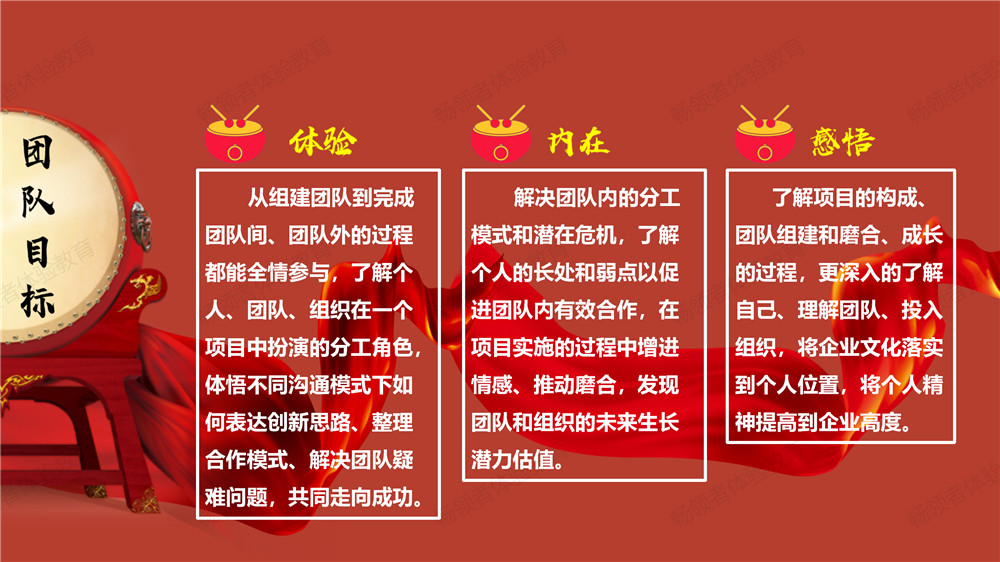 团队目标

体验

从组建团队到完成团队间、团队外的过程都能全情参与，了解个人、团队、组织在一个项目中扮演的分工角色，体悟不同沟通模式下如何表达创新思路、整理合作模式、解决团队疑难问题，共同走向成功。

内在

解决团队内的分工模式和潜在危机，了解个人的长处和弱点以促进团队内有效合作，在项目实施的过程中增进情感、推动磨合，发现团队和组织的未来生长潜力估值。

感悟

了解项目的构成、团队组建和磨合、成长的过程，更深入的了解自己、理解团队、投入组织，将企业文化落实到个人位置，将个人精神提高到企业高度。

畅领者体验教育